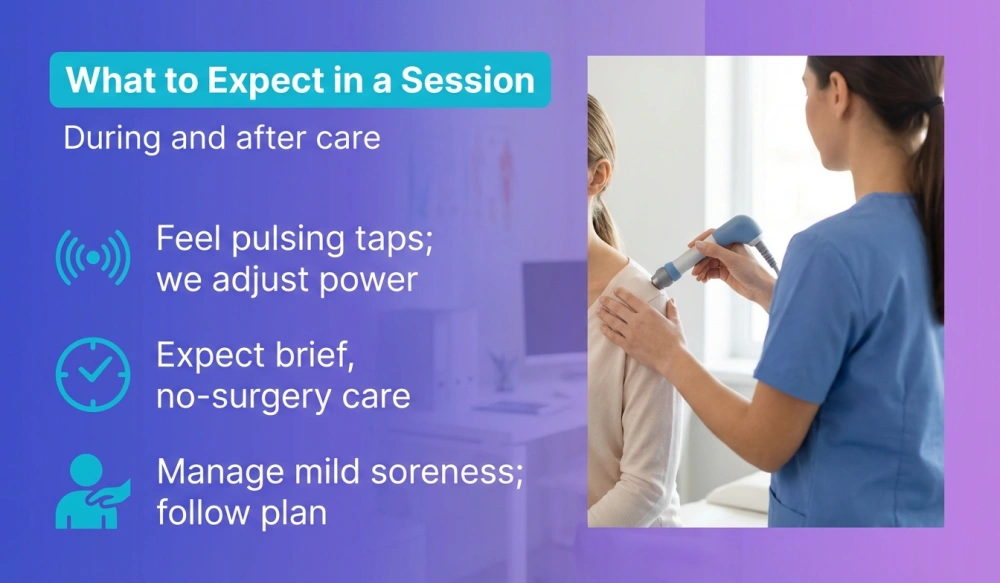 What to Expect in a Session

During and after care

Feel pulsing taps; we adjust power

Expect brief, no-surgery care

Manage mild soreness; follow plan